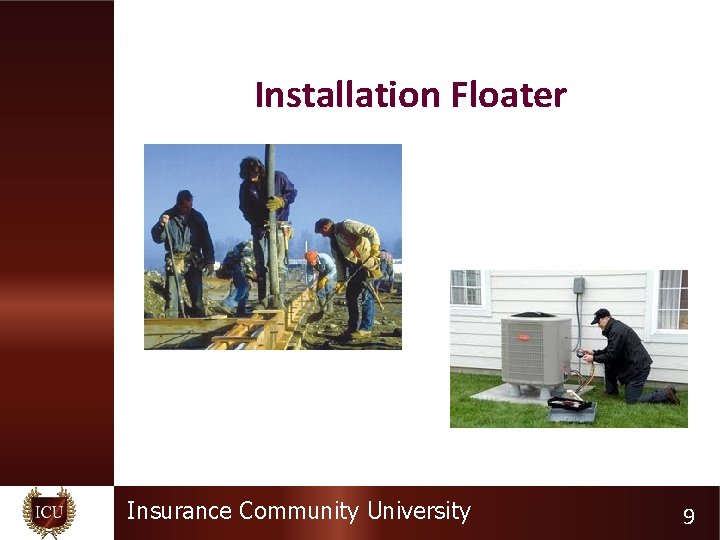 Installation Floater

ICU

Insurance Community University

9